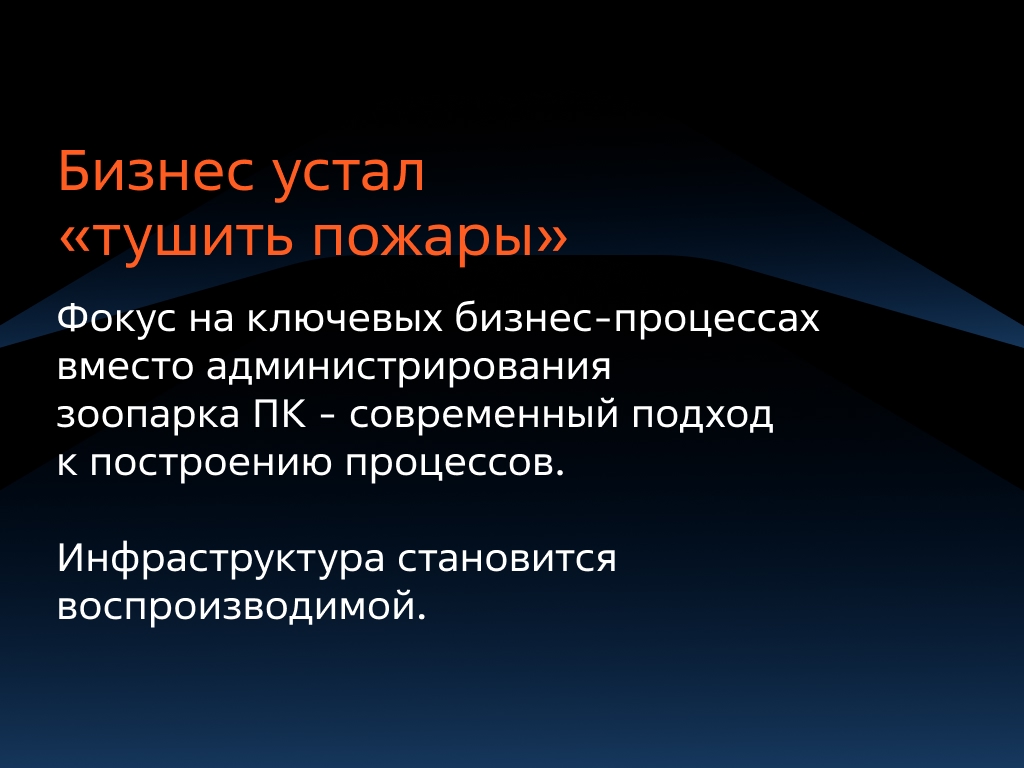 Бизнес устал «тушить пожары»

Фокус на ключевых бизнес-процессах вместо администрирования зоопарка ПК - современный подход к построению процессов.

Инфраструктура становится воспроизводимой.